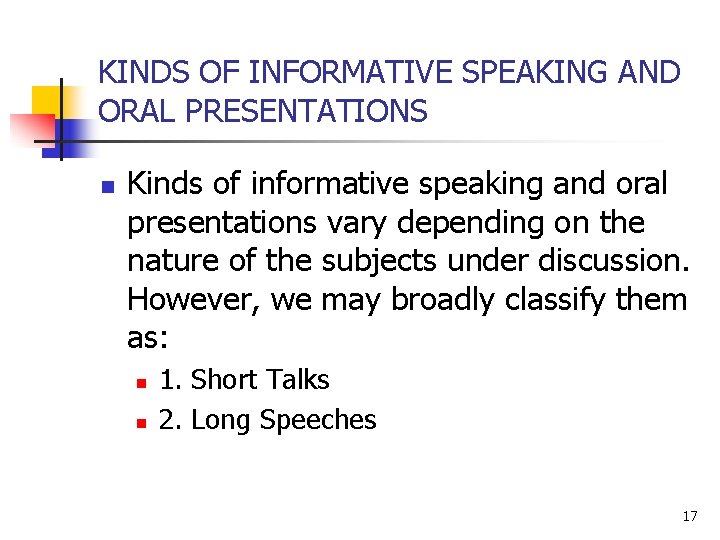 KINDS OF INFORMATIVE SPEAKING AND ORAL PRESENTATIONS

Kinds of informative speaking and oral presentations vary depending on the nature of the subjects under discussion. However, we may broadly classify them as:

1. Short Talks
2. Long Speeches

17